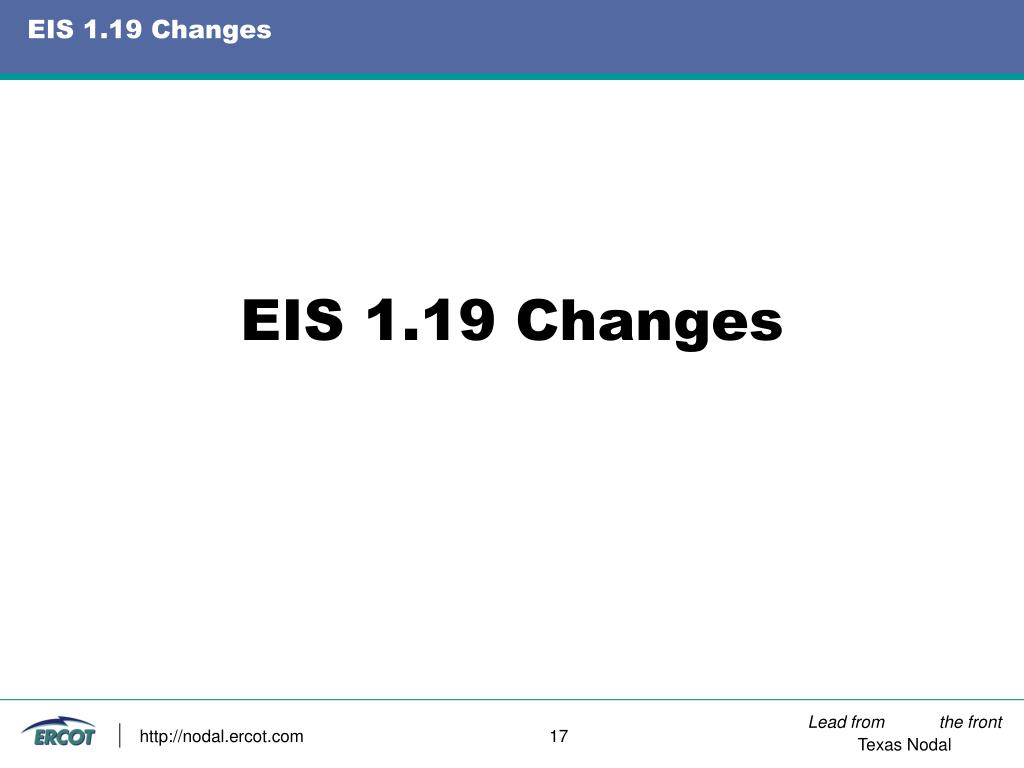 EIS 1.19 Changes

EIS 1.19 Changes

ERCOT

http://nodal.ercot.com

17

Lead from the front
Texas Nodal